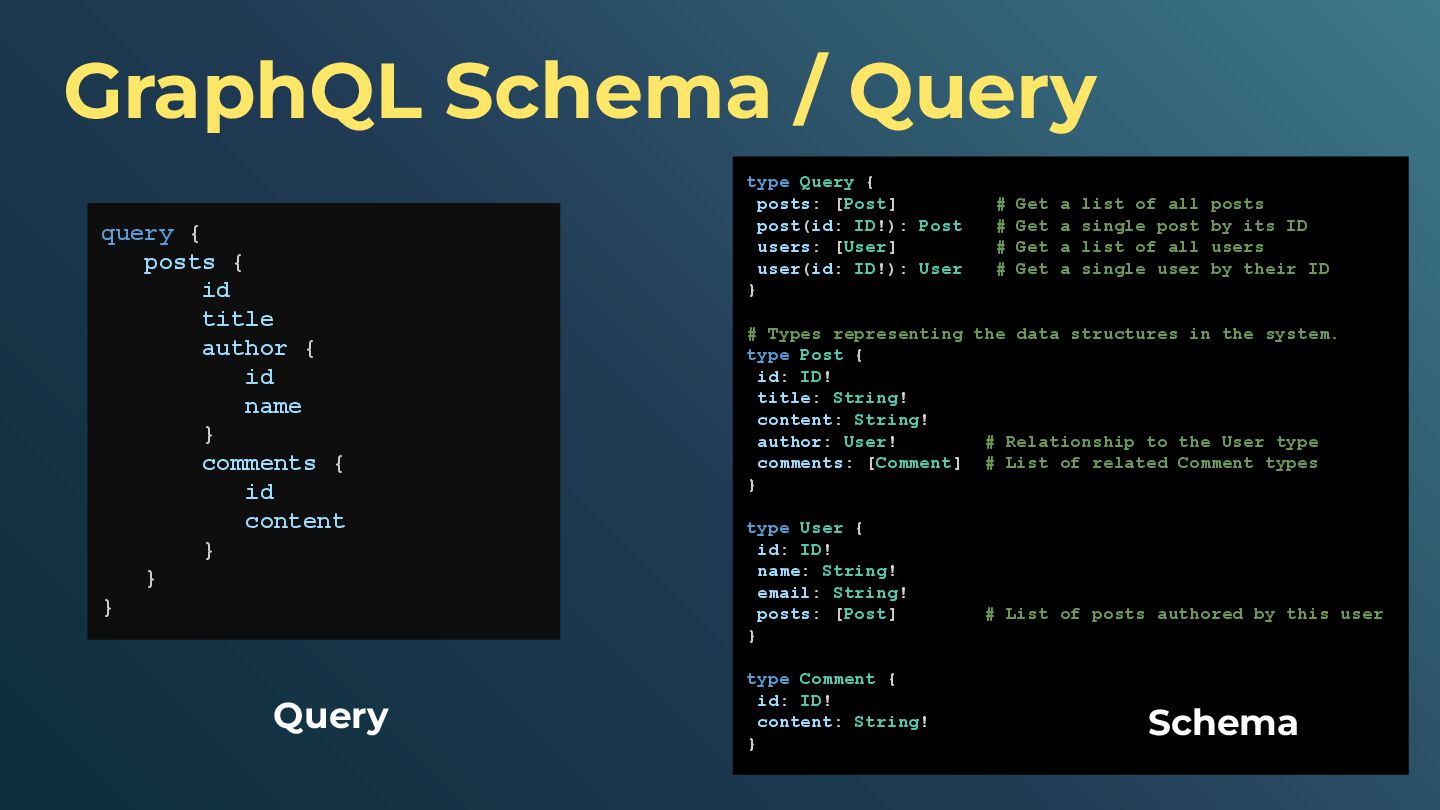 GraphQL Schema / Query

query {
posts {
id
title
author {
id
name
}
comments {
id
content
}
}
}

Query

type Query {
posts: [Post] # Get a list of all posts
post(id: ID!): Post # Get a single post by its ID
users: [User] # Get a list of all users
user(id: ID!): User # Get a single user by their ID
}

# Types representing the data structures in the system.
type Post {
id: ID!
title: String!
content: String!
author: User! # Relationship to the User type
comments: [Comment] # List of related Comment types
}

type User {
id: ID!
name: String!
email: String!
posts: [Post] # List of posts authored by this user
}

type Comment {
id: ID!
content: String!
}

Schema